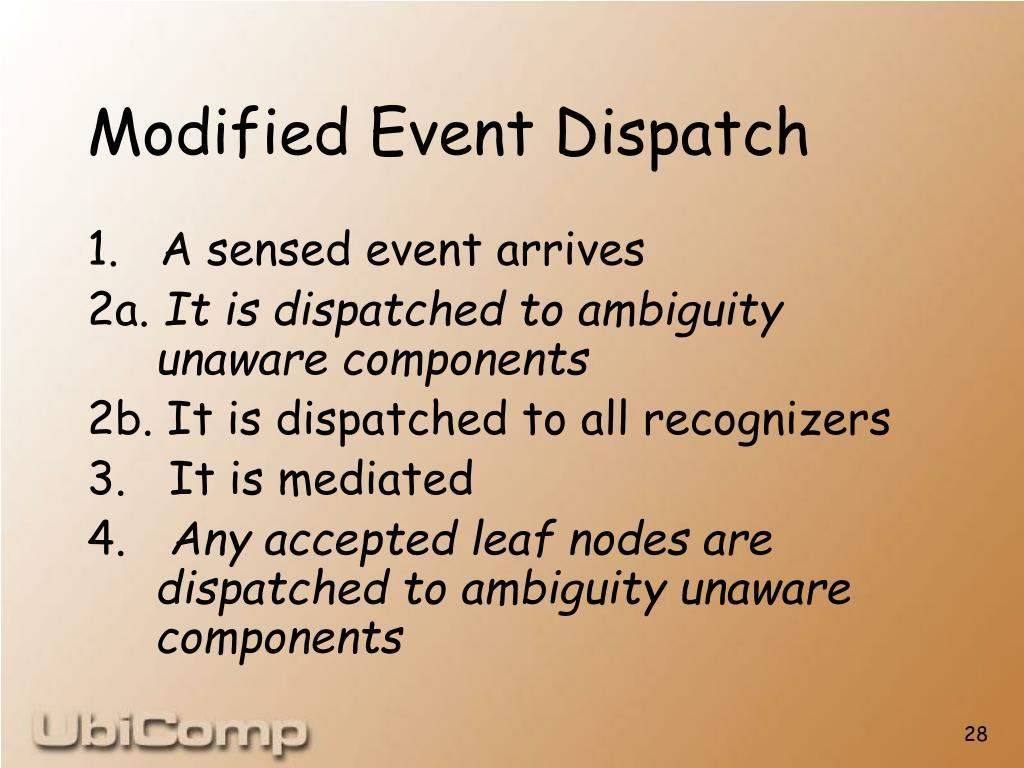 Modified Event Dispatch

1. A sensed event arrives
2a. It is dispatched to ambiguity unaware components
2b. It is dispatched to all recognizers
3. It is mediated
4. Any accepted leaf nodes are dispatched to ambiguity unaware components

UbiComp

28